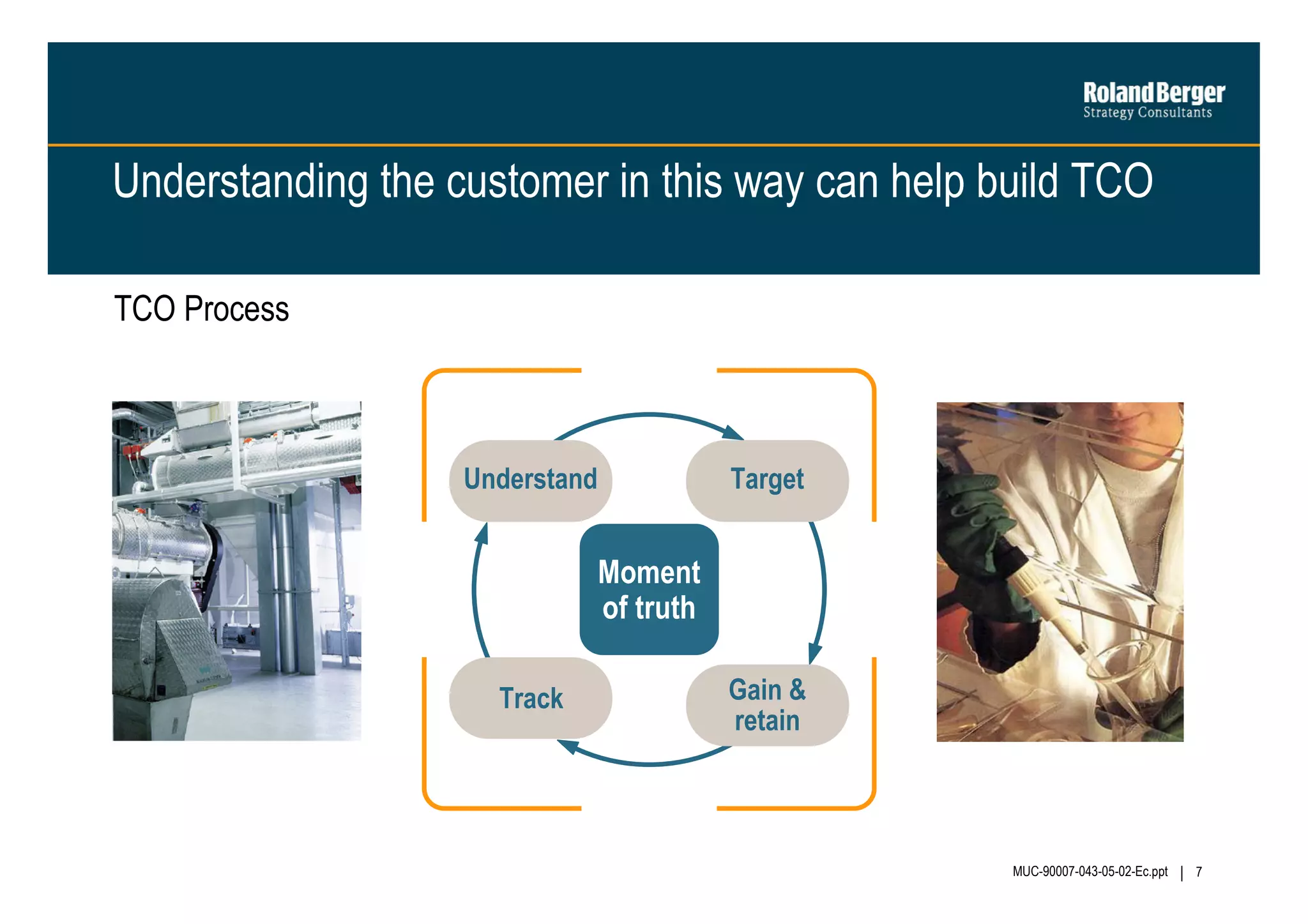 Roland Berger
Strategy Consultants

Understanding the customer in this way can help build TCO

TCO Process

Understand

Target

Moment of truth

Track

Gain & retain

MUC-90007-043-05-02-Ec.ppt | 7